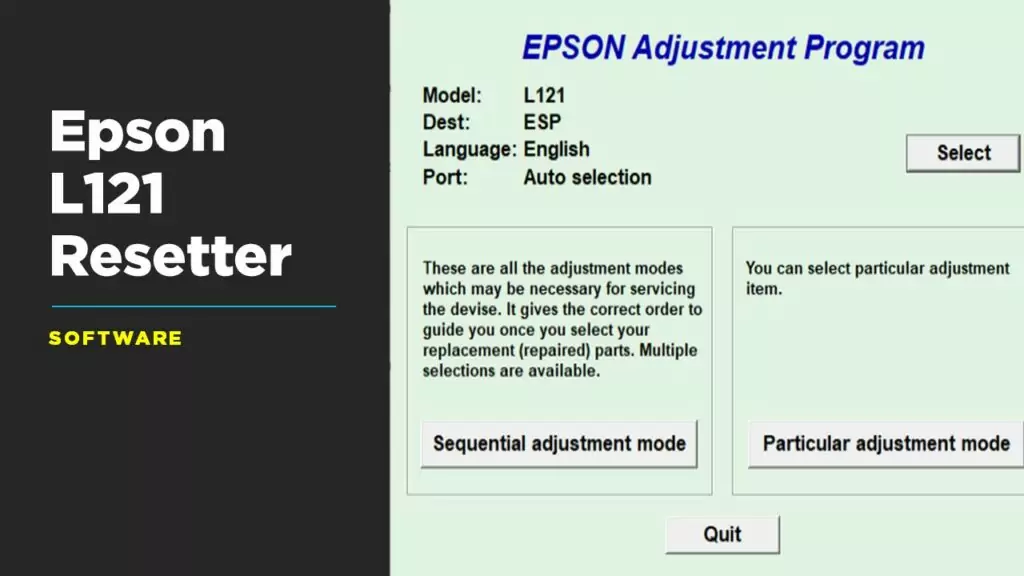 Epson L121 Resetter

SOFTWARE

EPSON Adjustment Program

Model: L121
Dest: ESP
Language: English
Port: Auto selection

Select

These are all the adjustment modes which may be necessary for servicing the devise. It gives the correct order to guide you once you select your replacement (repaired) parts. Multiple selections are available.

Sequential adjustment mode

You can select particular adjustment item.

Particular adjustment mode

Quit